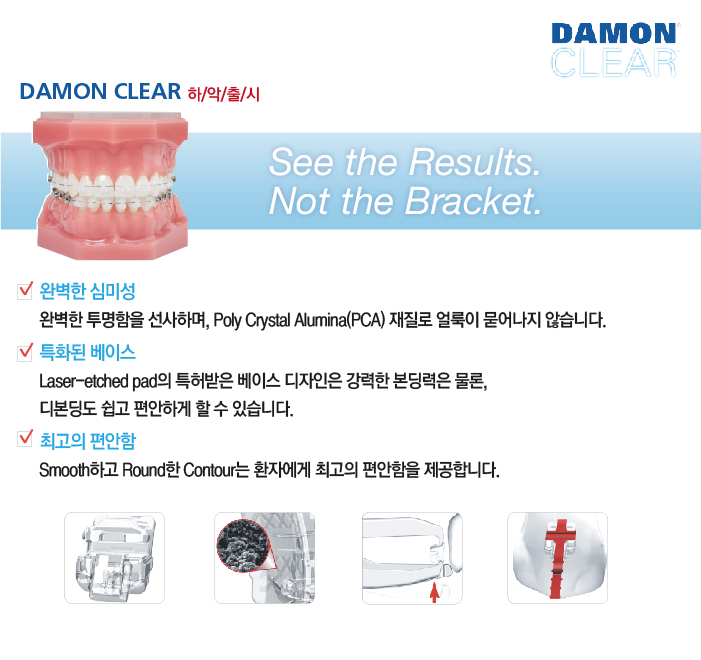 DAMON CLEAR

DAMON CLEAR 하/악/출/시

See the Results.
Not the Bracket.

완벽한 심미성

완벽한 투명함을 선사하며, Poly Crystal Alumina(PCA) 재질로 얼룩이 묻어나지 않습니다.

특화된 베이스

Laser-etched pad의 특허받은 베이스 디자인은 강력한 본딩력은 물론, 디본딩도 쉽고 편안하게 할 수 있습니다.

최고의 편안함

Smooth하고 Round한 Contour는 환자에게 최고의 편안함을 제공합니다.